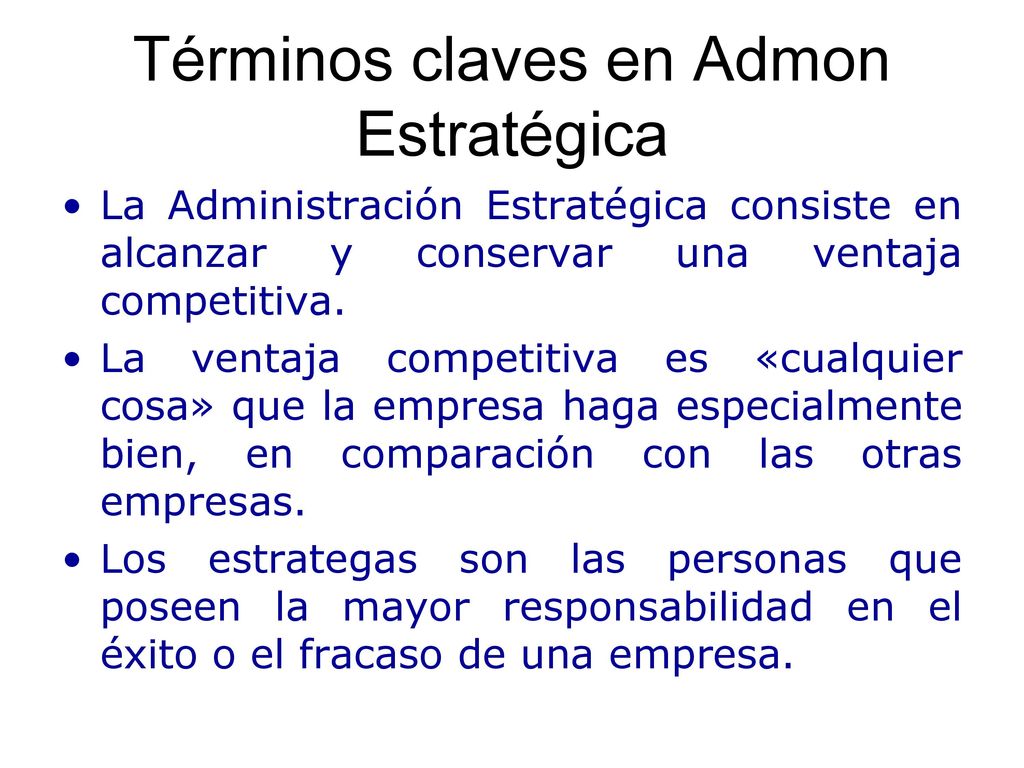 Términos claves en Admon Estratégica

• La Administración Estratégica consiste en alcanzar y conservar una ventaja competitiva.

• La ventaja competitiva es «cualquier cosa» que la empresa haga especialmente bien, en comparación con las otras empresas.

• Los estrategas son las personas que poseen la mayor responsabilidad en el éxito o el fracaso de una empresa.